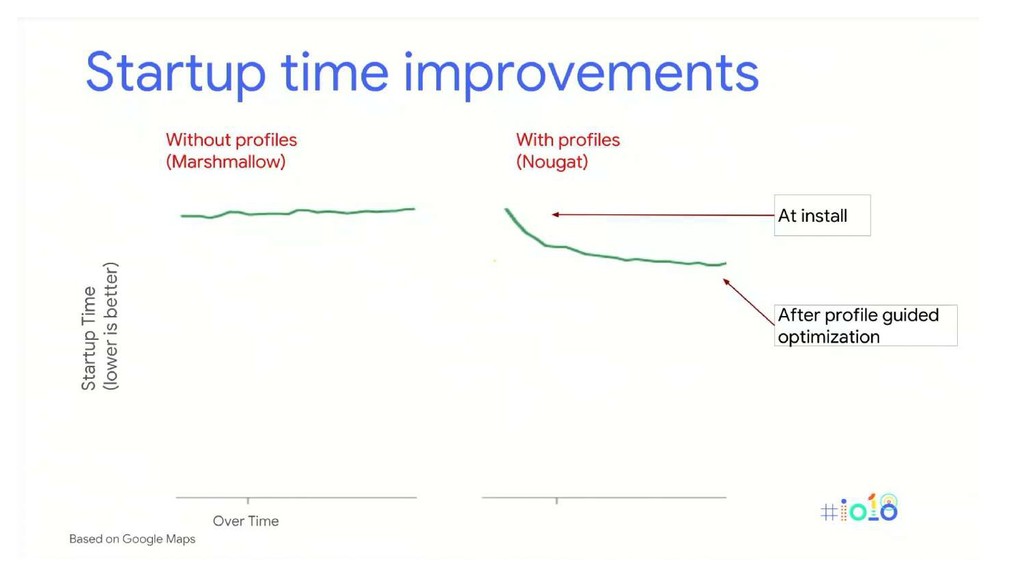 Startup time improvements

Without profiles
(Marshmallow)

With profiles
(Nougat)

At install

After profile guided optimization

Startup Time
(lower is better)

Over Time

Based on Google Maps

#io18